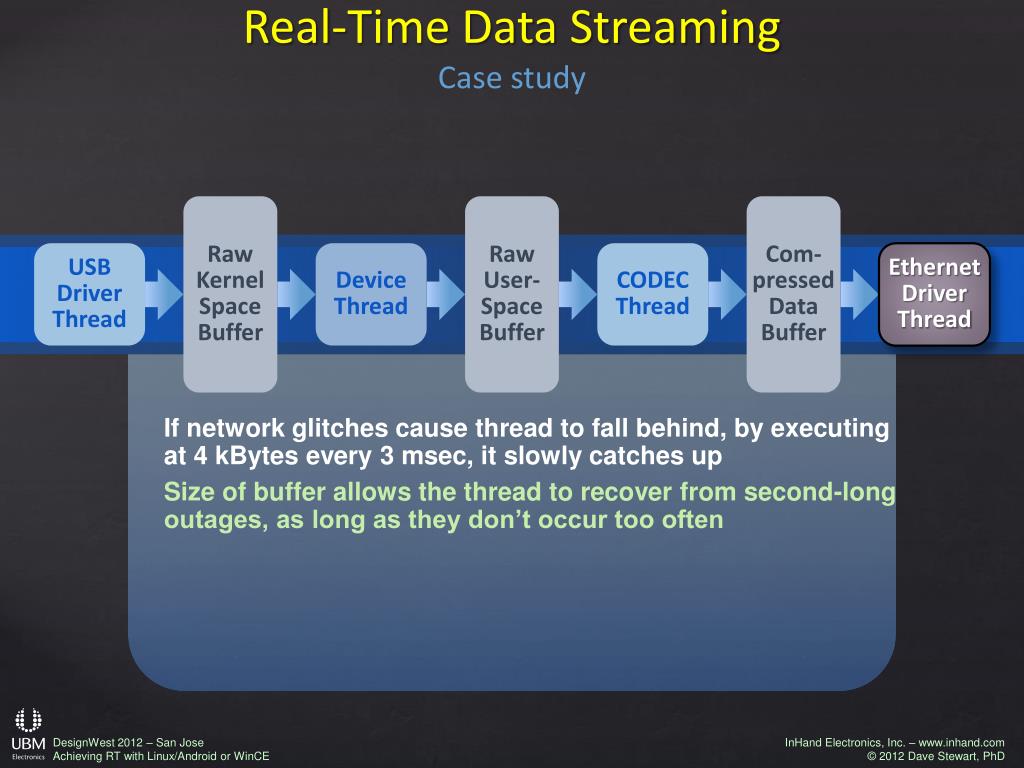 Real-Time Data Streaming
Case study

USB Driver Thread

Raw Kernel Space Buffer

Device Thread

Raw User-Space Buffer

CODEC Thread

Com-pressed Data Buffer

Ethernet Driver Thread

If network glitches cause thread to fall behind, by executing at 4 kBytes every 3 msec, it slowly catches up

Size of buffer allows the thread to recover from second-long outages, as long as they don't occur too often

UBM Electronics
DesignWest 2012 – San Jose
Achieving RT with Linux/Android or WinCE

InHand Electronics, Inc. – www.inhand.com
© 2012 Dave Stewart, PhD